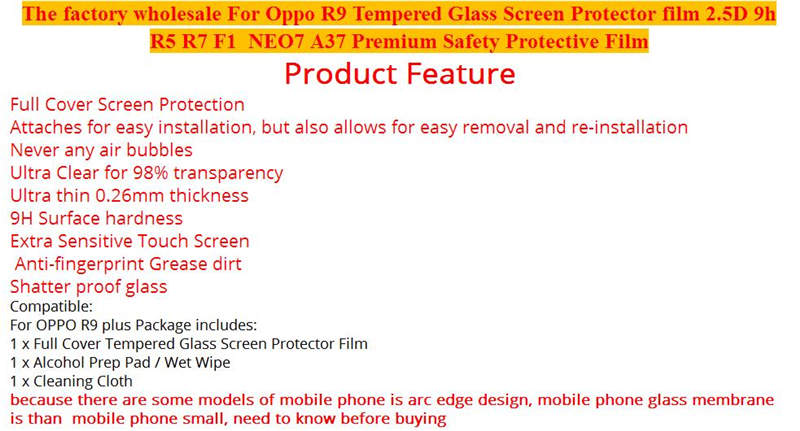 The factory wholesale For Oppo R9 Tempered Glass Screen Protector film 2.5D 9h R5 R7 F1 NEO7 A37 Premium Safety Protective Film

Product Feature

Full Cover Screen Protection
Attaches for easy installation, but also allows for easy removal and re-installation
Never any air bubbles
Ultra Clear for 98% transparency
Ultra thin 0.26mm thickness
9H Surface hardness
Extra Sensitive Touch Screen
Anti-fingerprint Grease dirt
Shatter proof glass
Compatible:
For OPPO R9 plus Package includes:
1 x Full Cover Tempered Glass Screen Protector Film
1 x Alcohol Prep Pad / Wet Wipe
1 x Cleaning Cloth
because there are some models of mobile phone is arc edge design, mobile phone glass membrane is than mobile phone small, need to know before buying